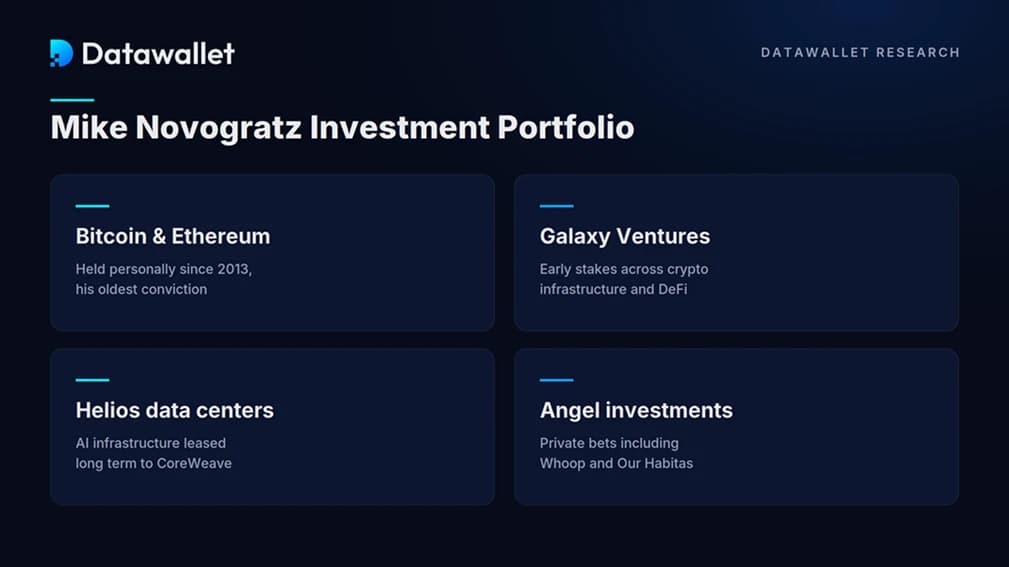 Datawallet

DATAWALLET RESEARCH

Mike Novogratz Investment Portfolio

Bitcoin & Ethereum

Held personally since 2013, his oldest conviction

Galaxy Ventures

Early stakes across crypto infrastructure and DeFi

Helios data centers

AI infrastructure leased long term to CoreWeave

Angel investments

Private bets including Whoop and Our Habitas